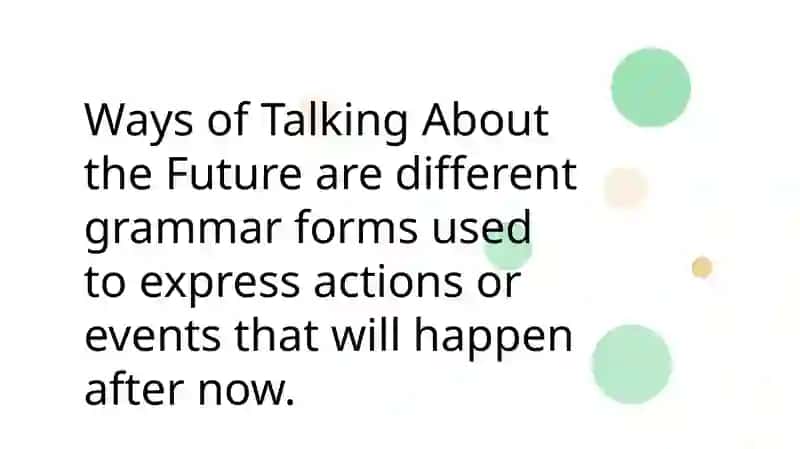 Ways of Talking About the Future are different grammar forms used to express actions or events that will happen after now.